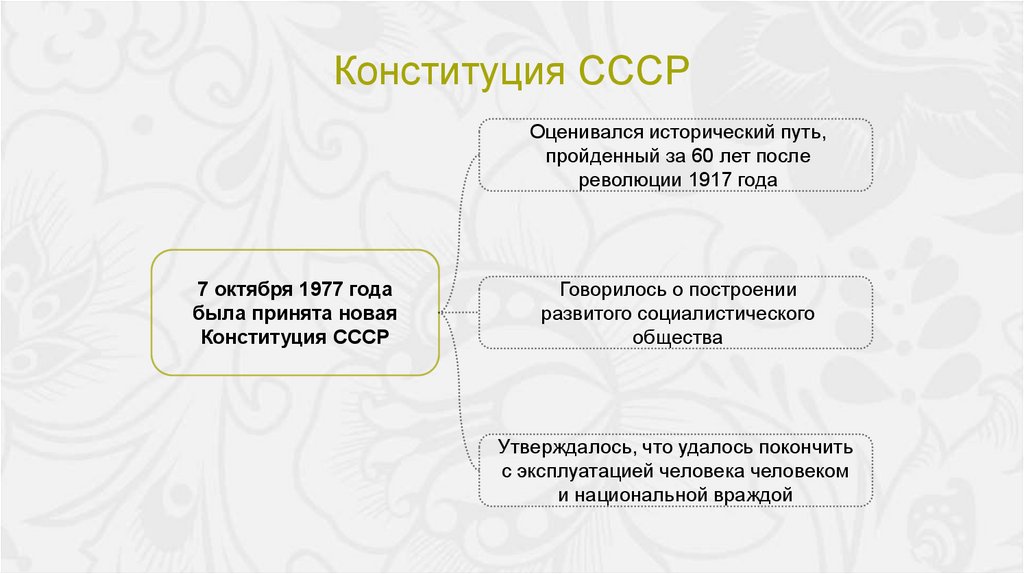 Конституция СССР

7 октября 1977 года была принята новая Конституция СССР

Оценивался исторический путь, пройденный за 60 лет после революции 1917 года

Говорилось о построении развитого социалистического общества

Утверждалось, что удалось покончить с эксплуатацией человека человеком и национальной враждой